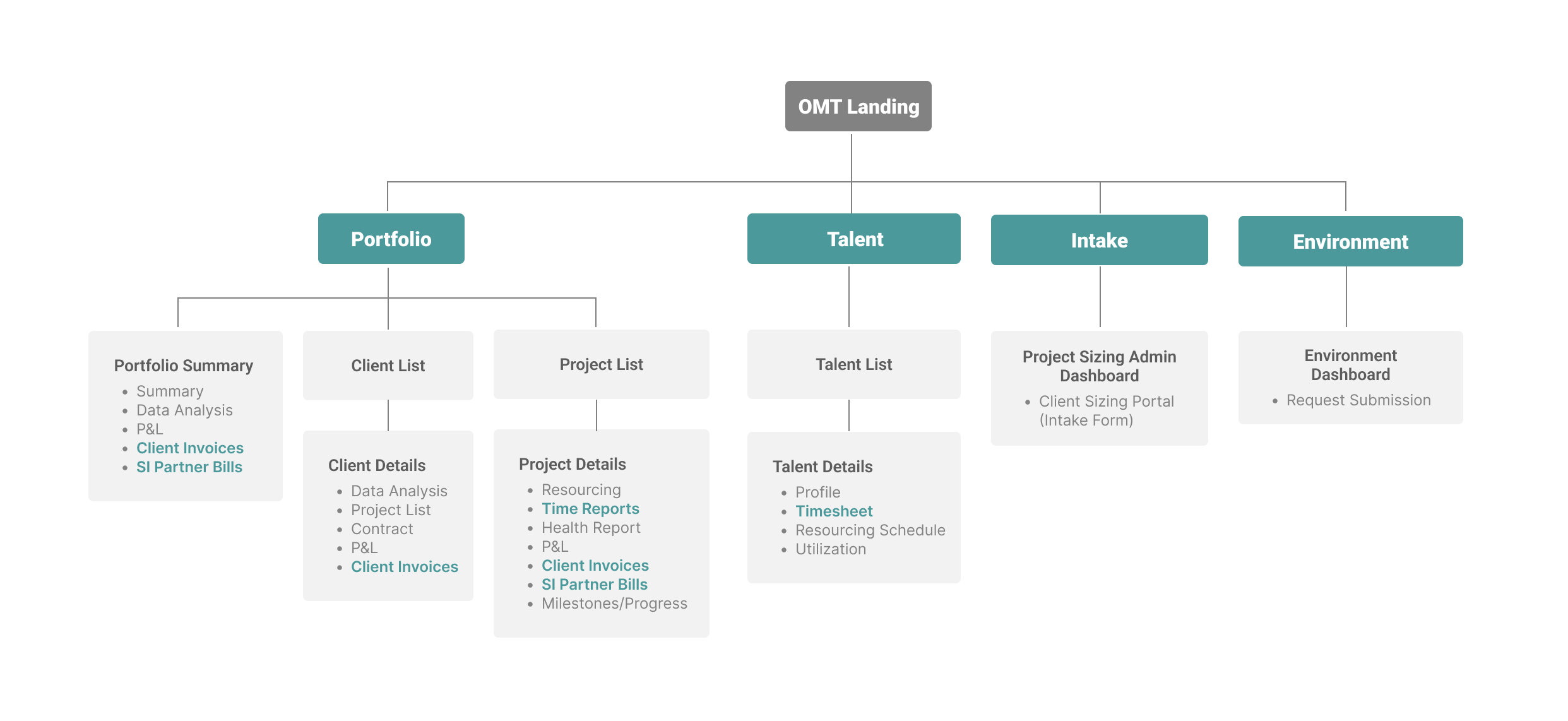 OMT Landing

Portfolio

Talent

Intake

Environment

Portfolio Summary
- Summary
- Data Analysis
- P&L
- Client Invoices
- SI Partner Bills

Client List

Client Details
- Data Analysis
- Project List
- Contract
- P&L
- Client Invoices

Project List

Project Details
- Resourcing
- Time Reports
- Health Report
- P&L
- Client Invoices
- SI Partner Bills
- Milestones/Progress

Talent List

Talent Details
- Profile
- Timesheet
- Resourcing Schedule
- Utilization

Project Sizing Admin Dashboard
- Client Sizing Portal (Intake Form)

Environment Dashboard
- Request Submission